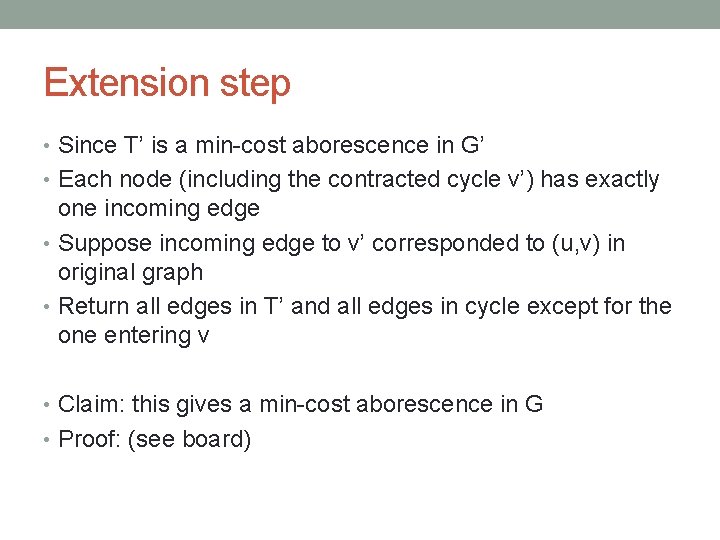 Extension step

• Since T’ is a min-cost aborescence in G’
• Each node (including the contracted cycle v’) has exactly one incoming edge
• Suppose incoming edge to v’ corresponded to (u,v) in original graph
• Return all edges in T’ and all edges in cycle except for the one entering v

• Claim: this gives a min-cost aborescence in G
• Proof: (see board)